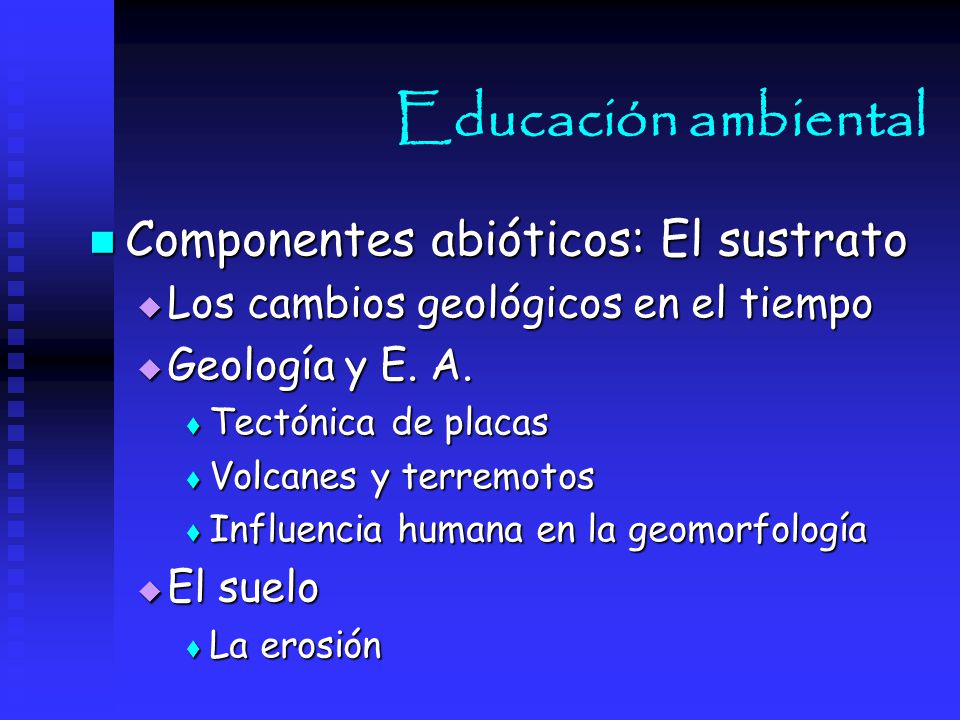 Educación ambiental

Componentes abióticos: El sustrato
Los cambios geológicos en el tiempo
Geología y E. A.
Tectónica de placas
Volcanes y terremotos
Influencia humana en la geomorfología
El suelo
La erosión